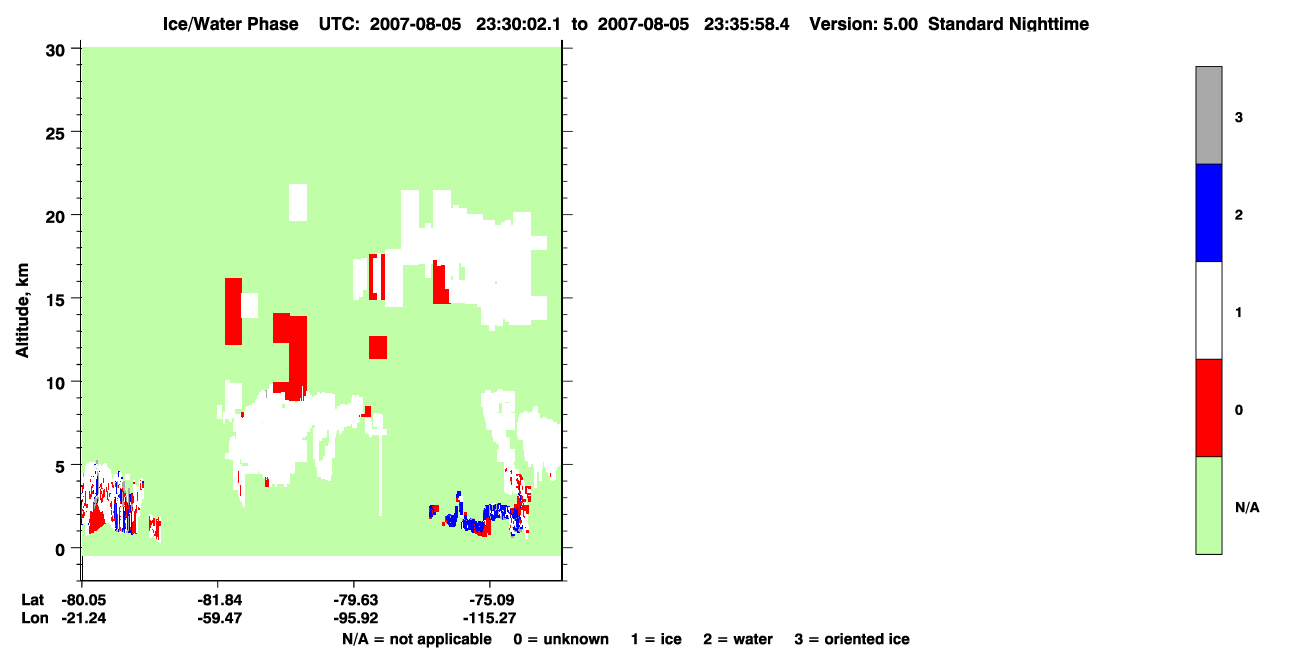 Ice/Water Phase UTC: 2007-08-05 23:30:02.1 to 2007-08-05 23:35:58.4 Version: 5.00 Standard Nighttime

30
25
20
15
10
5
0

Altitude, km

Lat -80.05 -81.84 -79.63 -75.09
Lon -21.24 -59.47 -95.92 -115.27

N/A = not applicable 0 = unknown 1 = ice 2 = water 3 = oriented ice

3
2
1
0
N/A